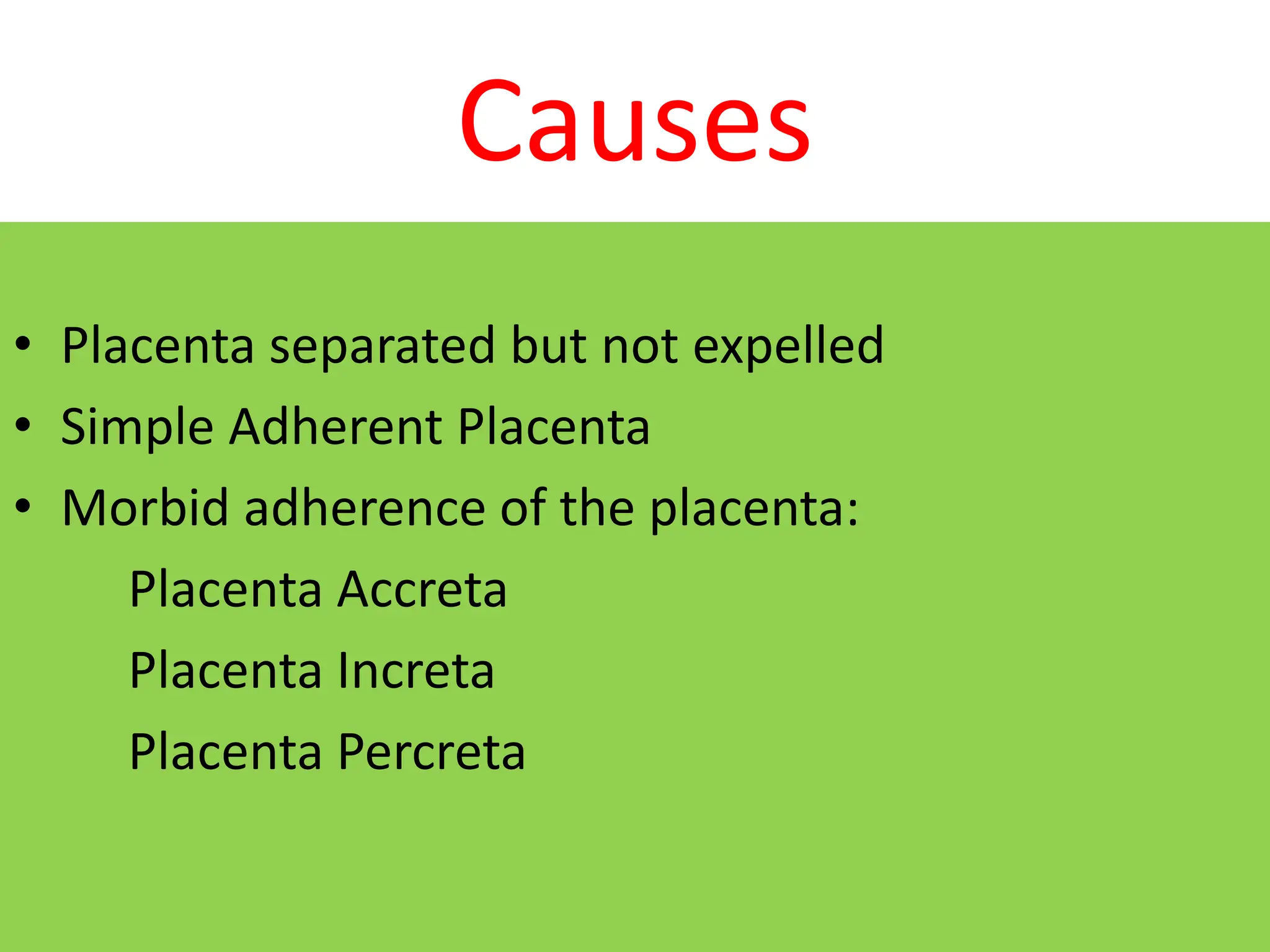 Causes

• Placenta separated but not expelled
• Simple Adherent Placenta
• Morbid adherence of the placenta:
Placenta Accreta
Placenta Increta
Placenta Percreta